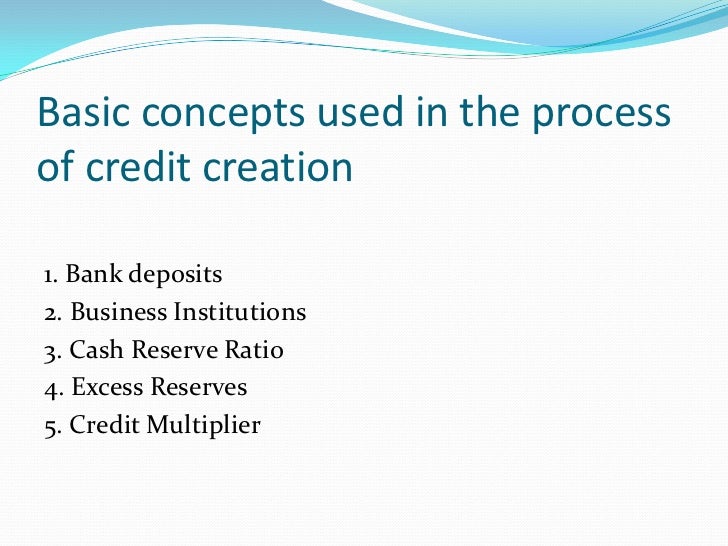 Basic concepts used in the process of credit creation

1. Bank deposits
2. Business Institutions
3. Cash Reserve Ratio
4. Excess Reserves
5. Credit Multiplier